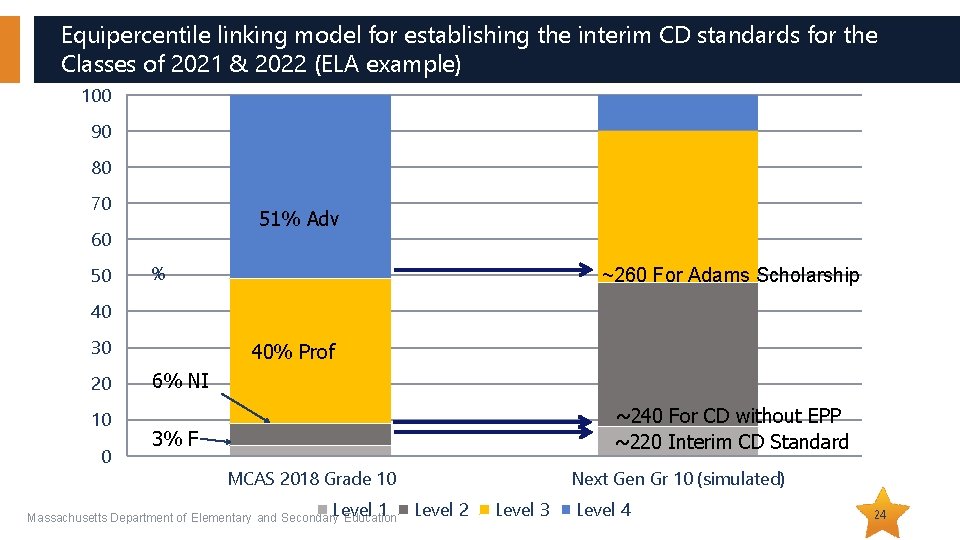 Equipercentile linking model for establishing the interim CD standards for the Classes of 2021 & 2022 (ELA example)

100
90
80
70
60
50
40
30
20
10
0

%

51% Adv

40% Prof

6% NI

3% F

~260 For Adams Scholarship

~240 For CD without EPP

~220 Interim CD Standard

MCAS 2018 Grade 10

Next Gen Gr 10 (simulated)

Level 1 Level 2 Level 3 Level 4

Massachusetts Department of Elementary and Secondary Education

24